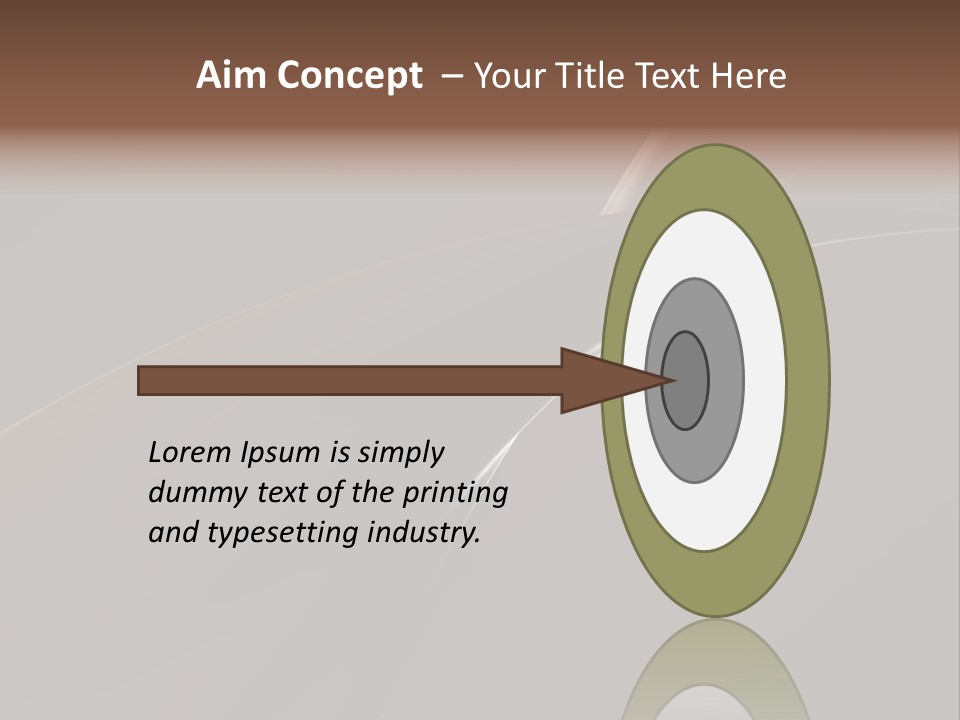 Aim Concept – Your Title Text Here

Lorem Ipsum is simply dummy text of the printing and typesetting industry.